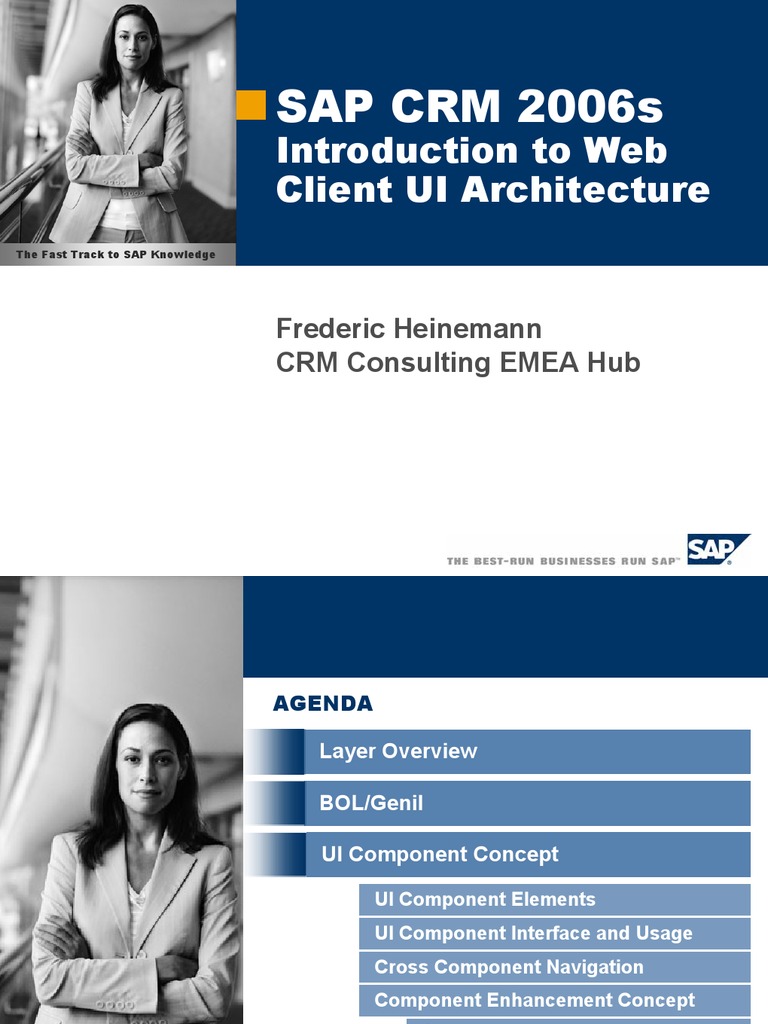 The Fast Track to SAP Knowledge

SAP CRM 2006s
Introduction to Web Client UI Architecture

Frederic Heinemann
CRM Consulting EMEA Hub

THE BEST-RUN BUSINESSES RUN SAP™

SAP

AGENDA

Layer Overview

BOL/Genil

UI Component Concept

UI Component Elements

UI Component Interface and Usage

Cross Component Navigation

Component Enhancement Concept